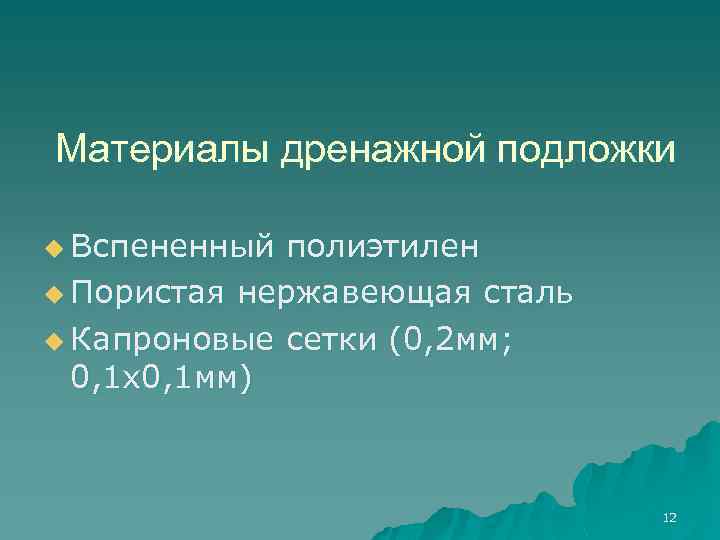 Материалы дренажной подложки

Вспененный полиэтилен
Пористая нержавеющая сталь
Капроновые сетки (0,2мм; 0,1х0,1мм)

12